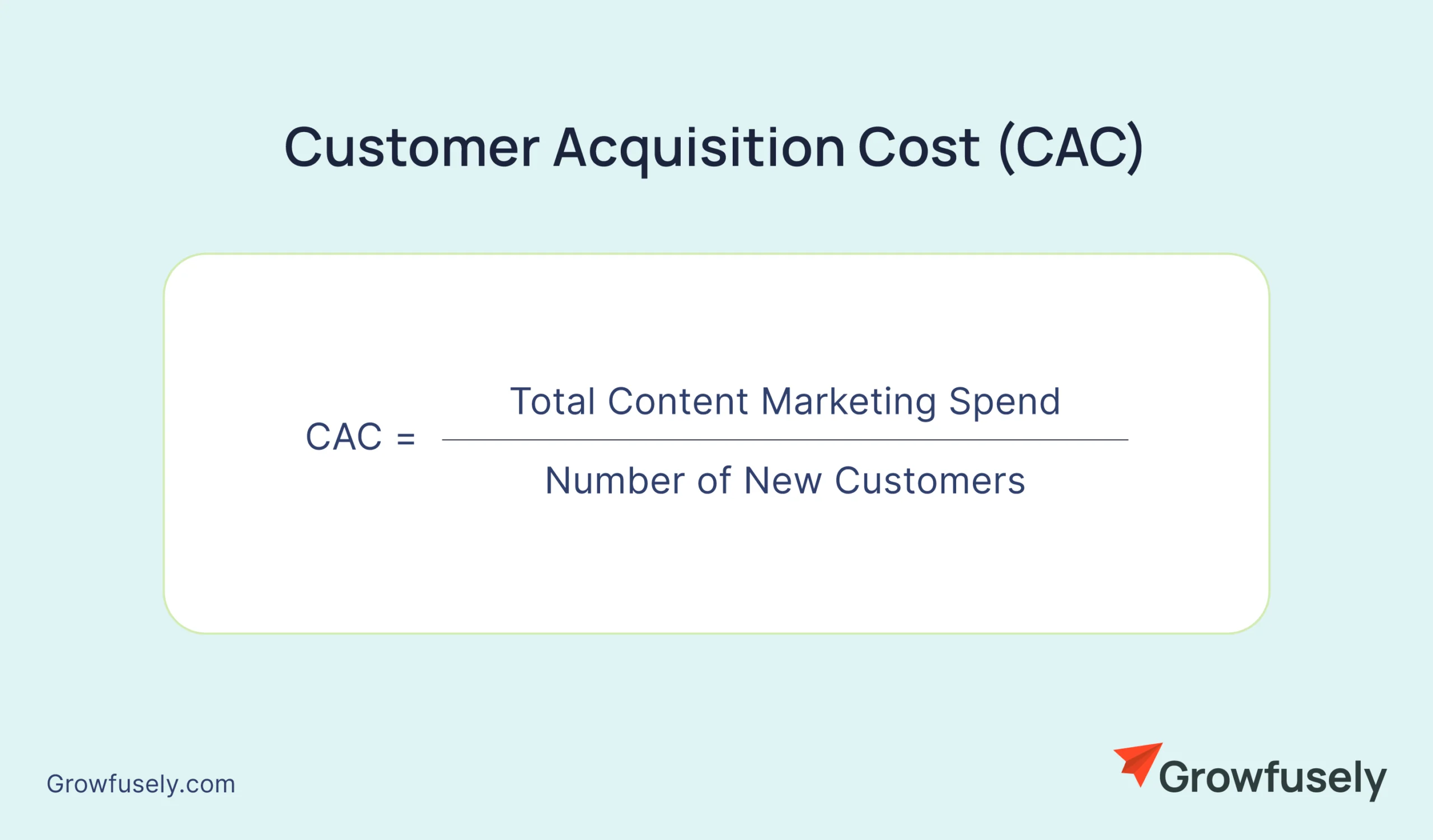 Customer Acquisition Cost (CAC)

$\text{CAC} = \frac{\text{Total Content Marketing Spend}}{\text{Number of New Customers}}$

Growfusely.com

Growfusely